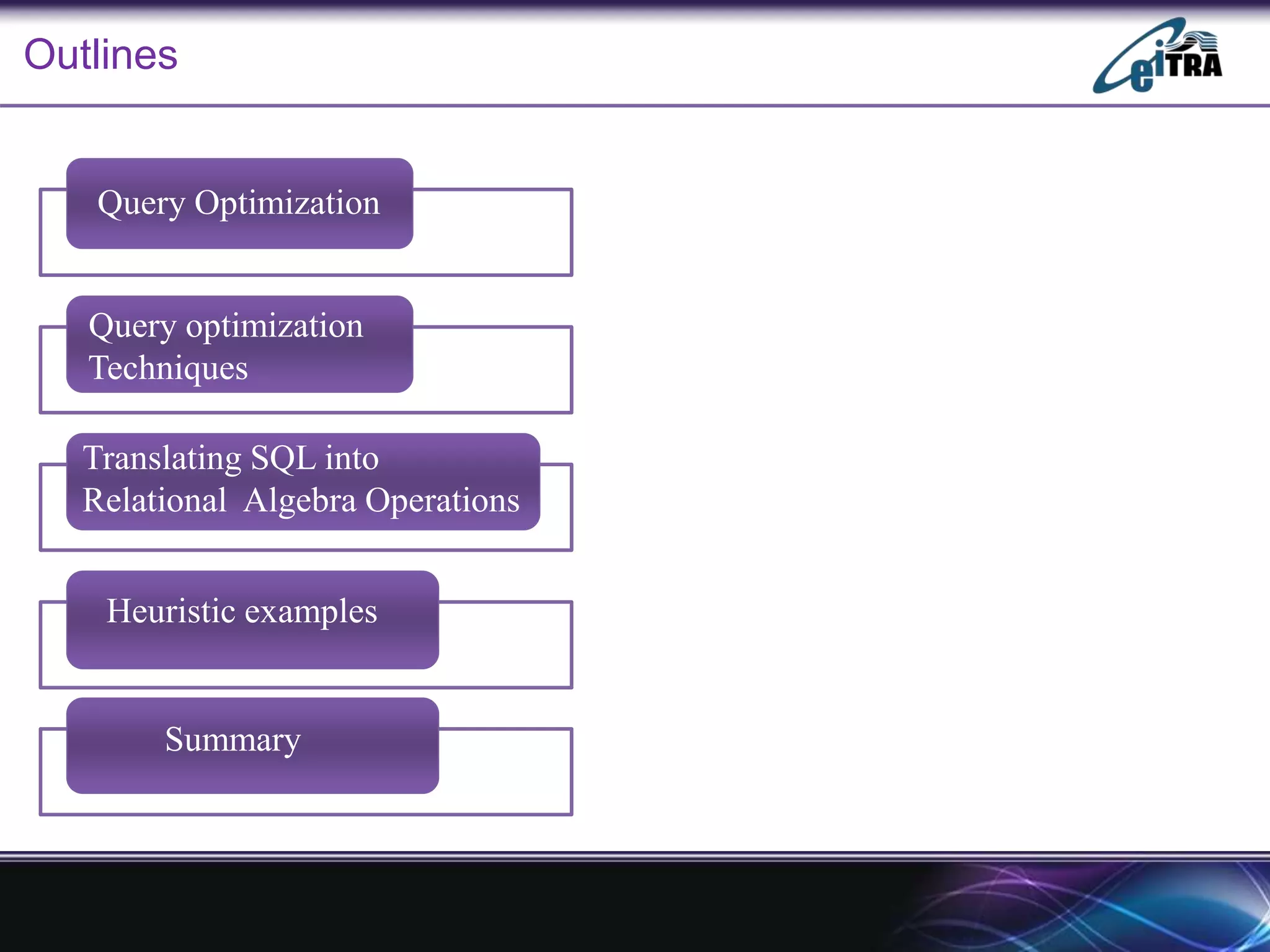 Outlines

eiTRA

Query Optimization

Query optimization Techniques

Translating SQL into Relational Algebra Operations

Heuristic examples

Summary